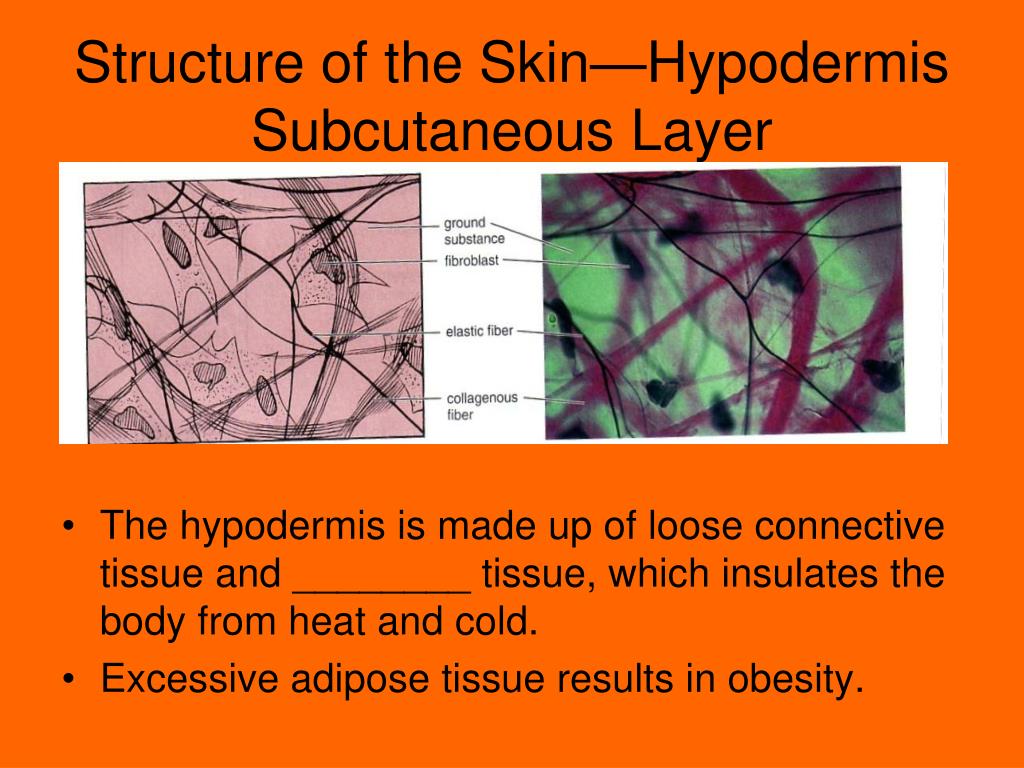 Structure of the Skin—Hypodermis Subcutaneous Layer

ground substance
fibroblast
elastic fiber
collagenous fiber

• The hypodermis is made up of loose connective tissue and ________ tissue, which insulates the body from heat and cold.
• Excessive adipose tissue results in obesity.